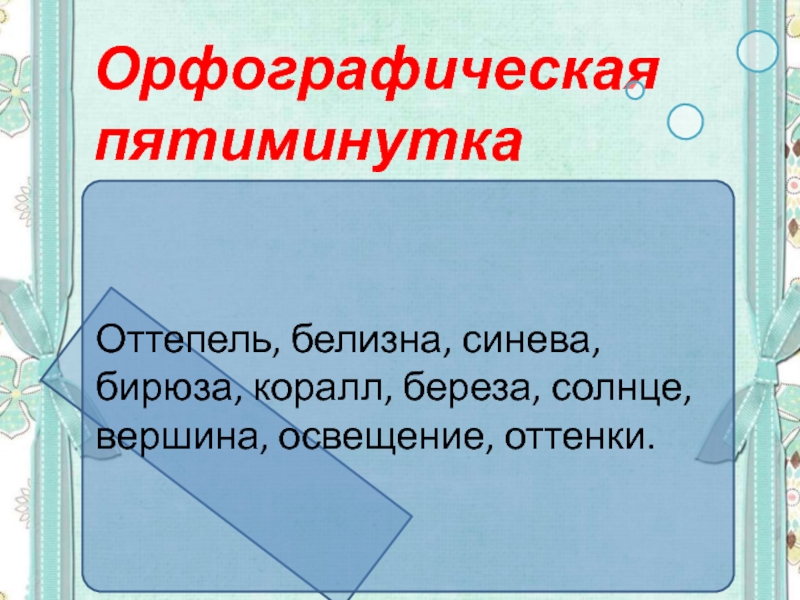 Орфографическая пятиминутка

Оттепель, белизна, синева, бирюза, коралл, береза, солнце, вершина, освещение, оттенки.